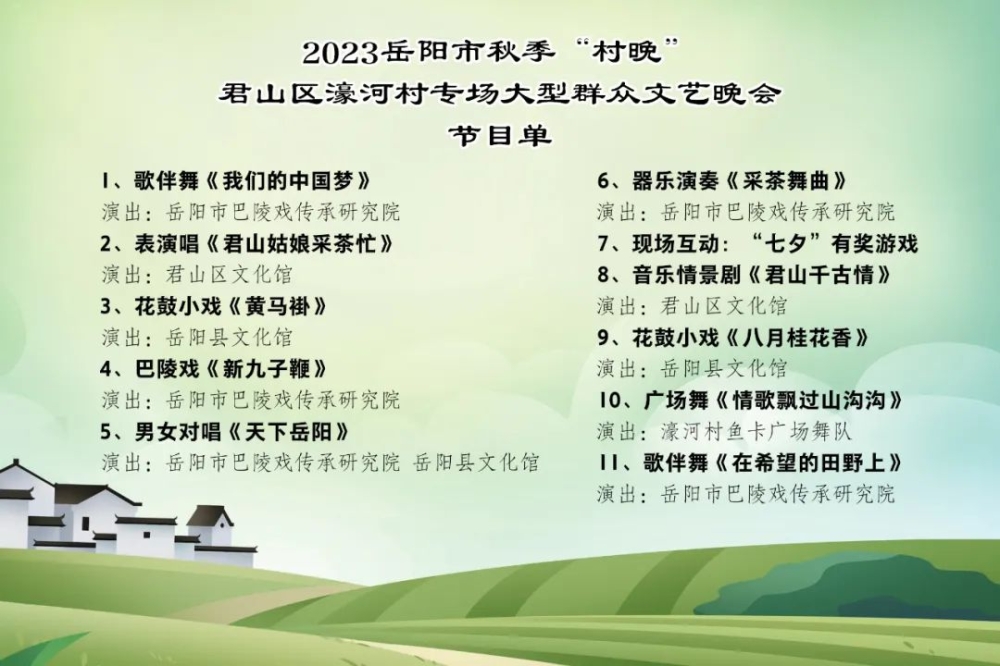 2023岳阳市秋季“村晚”
君山区濠河村专场大型群众文艺晚会
节目单

1、歌伴舞《我们的中国梦》
演出：岳阳市巴陵戏传承研究院
2、表演唱《君山姑娘采茶忙》
演出：君山区文化馆
3、花鼓小戏《黄马褂》
演出：岳阳县文化馆
4、巴陵戏《新九子鞭》
演出：岳阳市巴陵戏传承研究院
5、男女对唱《天下岳阳》
演出：岳阳市巴陵戏传承研究院 岳阳县文化馆

6、器乐演奏《采茶舞曲》
演出：岳阳市巴陵戏传承研究院
7、现场互动：“七夕”有奖游戏
8、音乐情景剧《君山千古情》
演出：君山区文化馆
9、花鼓小戏《八月桂花香》
演出：岳阳县文化馆
10、广场舞《情歌飘过山沟沟》
演出：濠河村鱼卡广场舞队
11、歌伴舞《在希望的田野上》
演出：岳阳市巴陵戏传承研究院